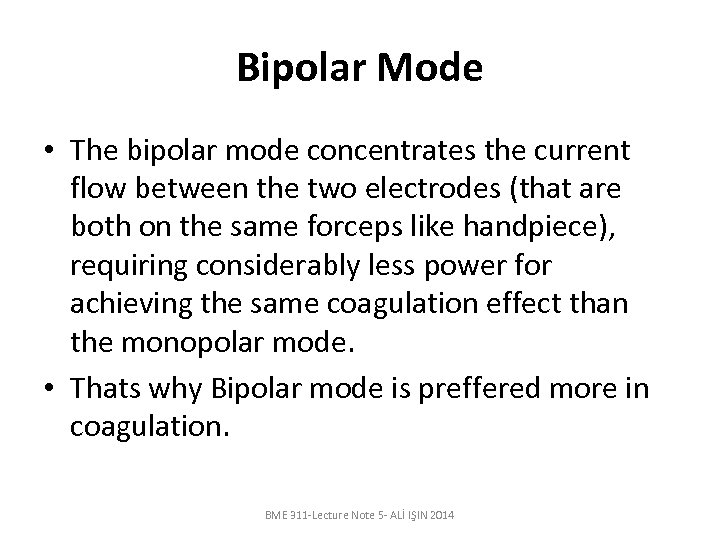 Bipolar Mode

• The bipolar mode concentrates the current flow between the two electrodes (that are both on the same forceps like handpiece), requiring considerably less power for achieving the same coagulation effect than the monopolar mode.

• Thats why Bipolar mode is preffered more in coagulation.

BME 311-Lecture Note 5- ALİ IŞIN 2014